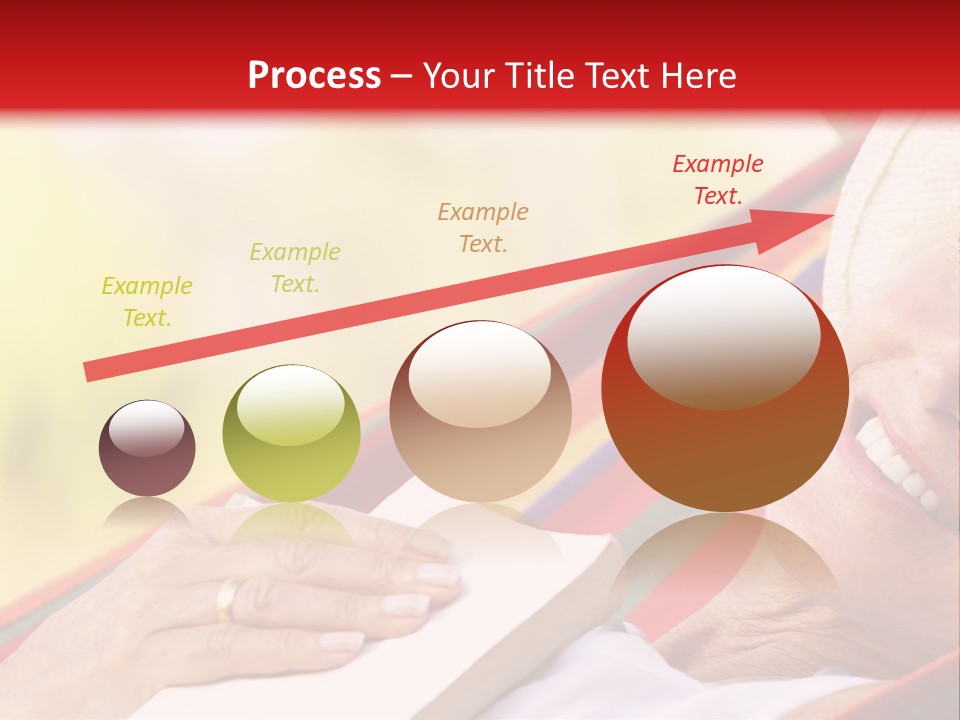 Process – Your Title Text Here

Example Text.

Example Text.

Example Text.

Example Text.